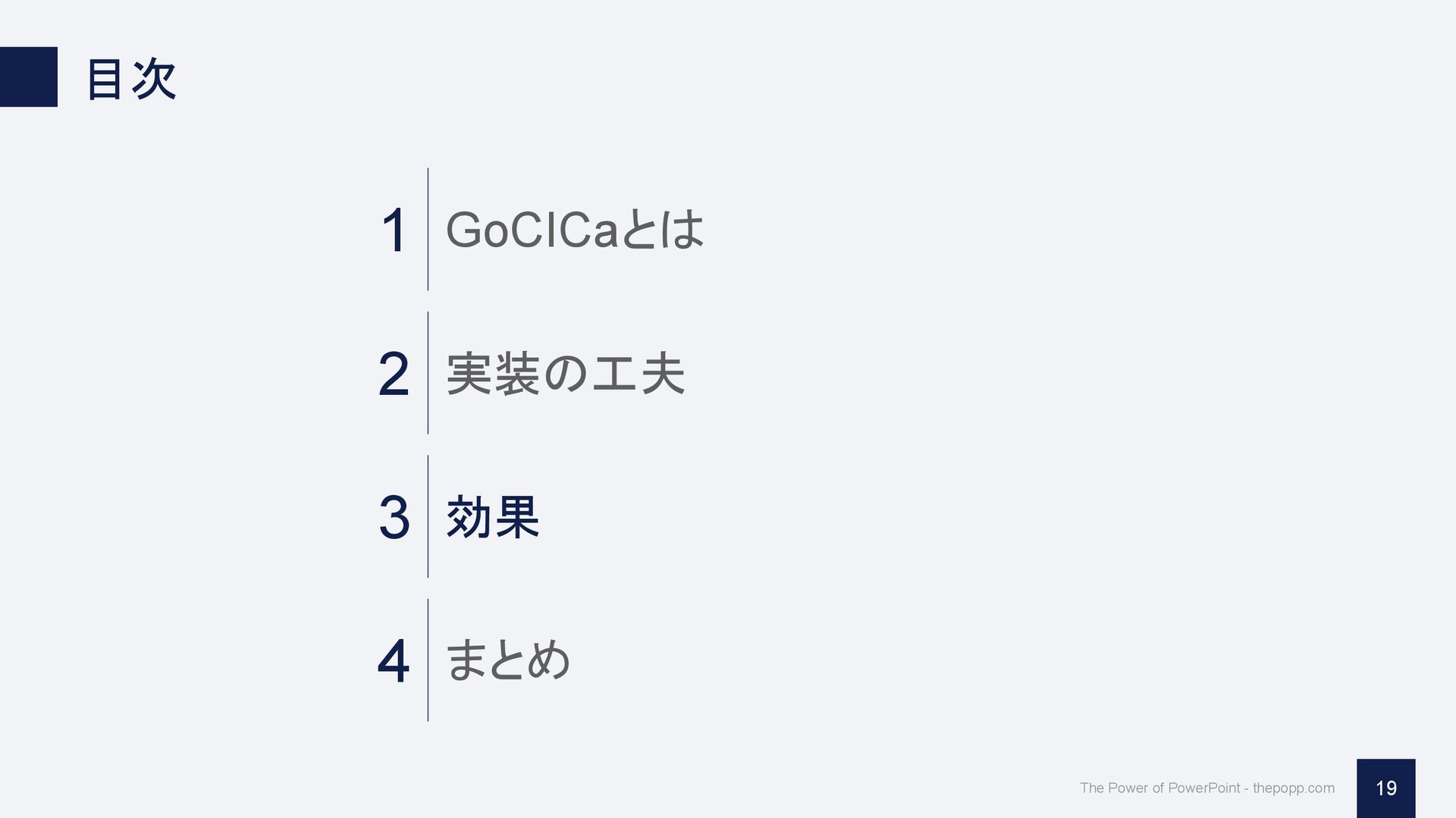 目次

1 GoCICaとは

2 実装の工夫

3 効果

4 まとめ

The Power of PowerPoint - thepopp.com

19